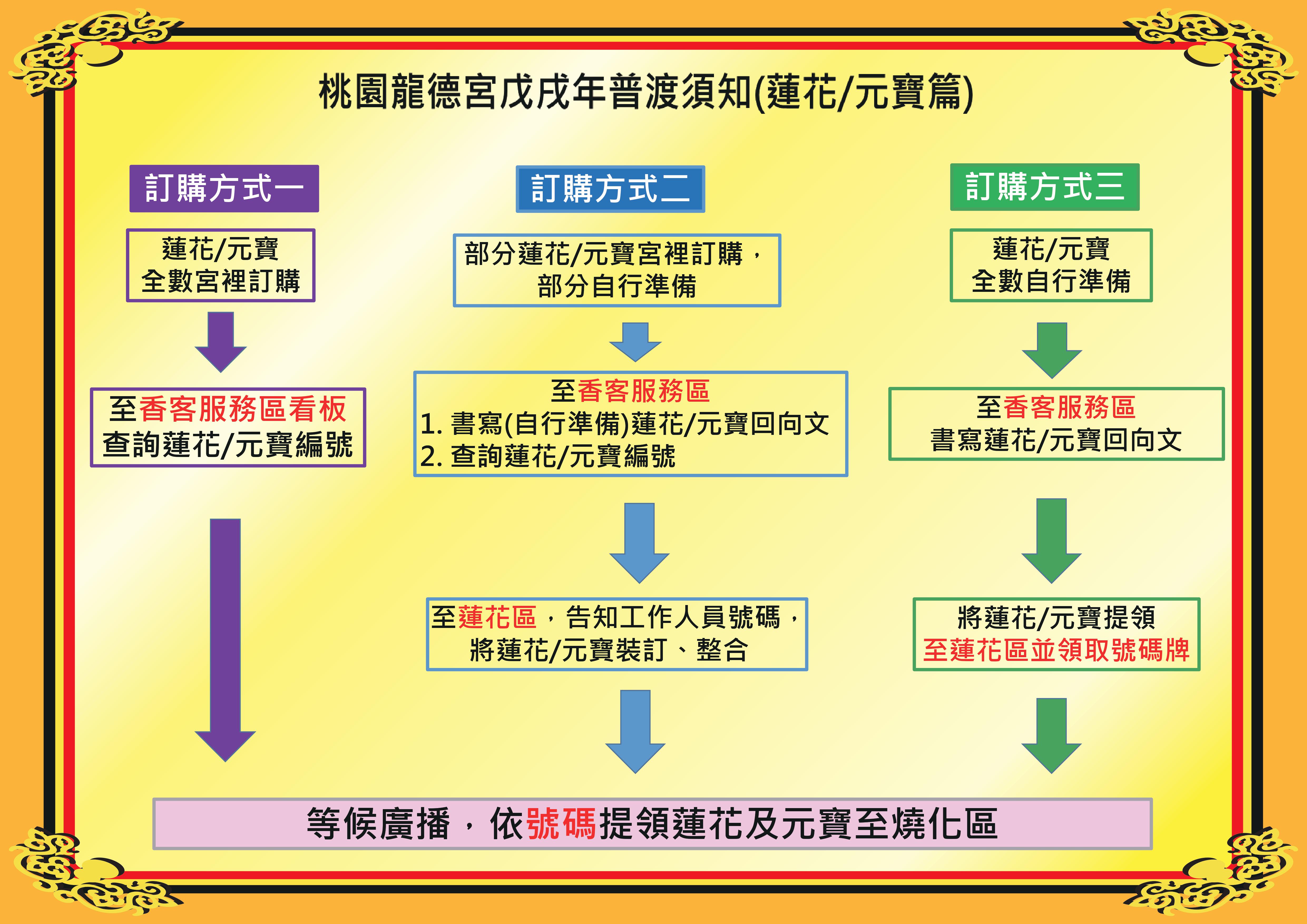 桃園龍德宮戊戌年普渡須知(蓮花/元寶篇)

訂購方式一

蓮花/元寶
全數宮裡訂購

至香客服務區看板
查詢蓮花/元寶編號

訂購方式二

部分蓮花/元寶宮裡訂購，
部分自行準備

至香客服務區
1. 書寫(自行準備)蓮花/元寶回向文
2. 查詢蓮花/元寶編號

至蓮花區，告知工作人員號碼，
將蓮花/元寶裝訂、整合

訂購方式三

蓮花/元寶
全數自行準備

至香客服務區
書寫蓮花/元寶回向文

將蓮花/元寶提領
至蓮花區並領取號碼牌

等候廣播，依號碼提領蓮花及元寶至燒化區